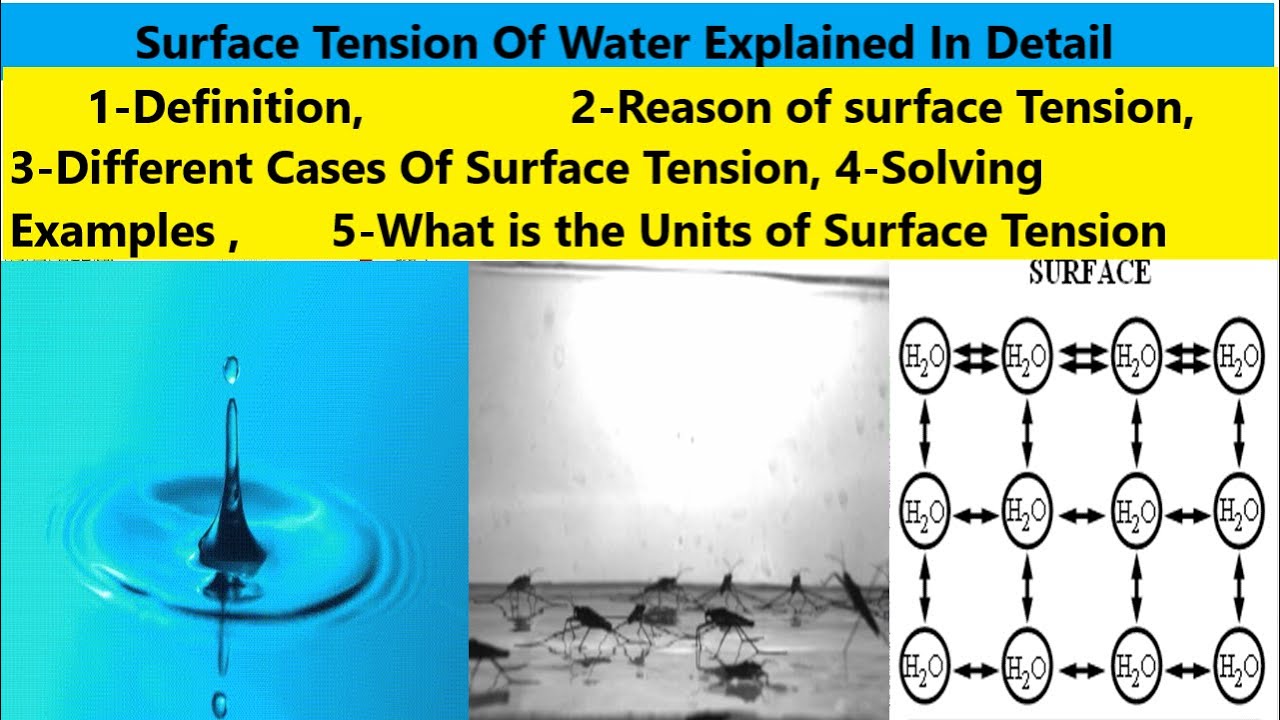 Surface Tension Of Water Explained In Detail

1-Definition, 2-Reason of surface Tension, 3-Different Cases Of Surface Tension, 4-Solving Examples , 5-What is the Units of Surface Tension

SURFACE

$H_2O$ $H_2O$ $H_2O$ $H_2O$

$H_2O$ $H_2O$ $H_2O$ $H_2O$

$H_2O$ $H_2O$ $H_2O$ $H_2O$